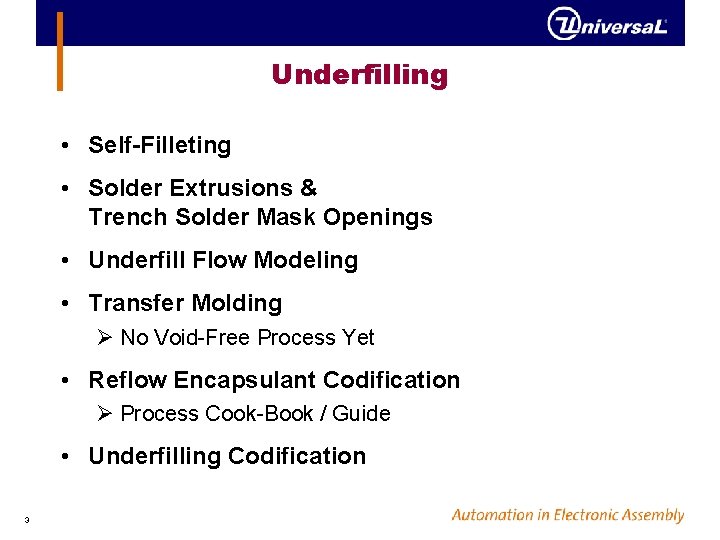 UniversaL

Underfilling

• Self-Filleting
• Solder Extrusions & Trench Solder Mask Openings
• Underfill Flow Modeling
• Transfer Molding
➢ No Void-Free Process Yet
• Reflow Encapsulant Codification
➢ Process Cook-Book / Guide
• Underfilling Codification

3

Automation in Electronic Assembly